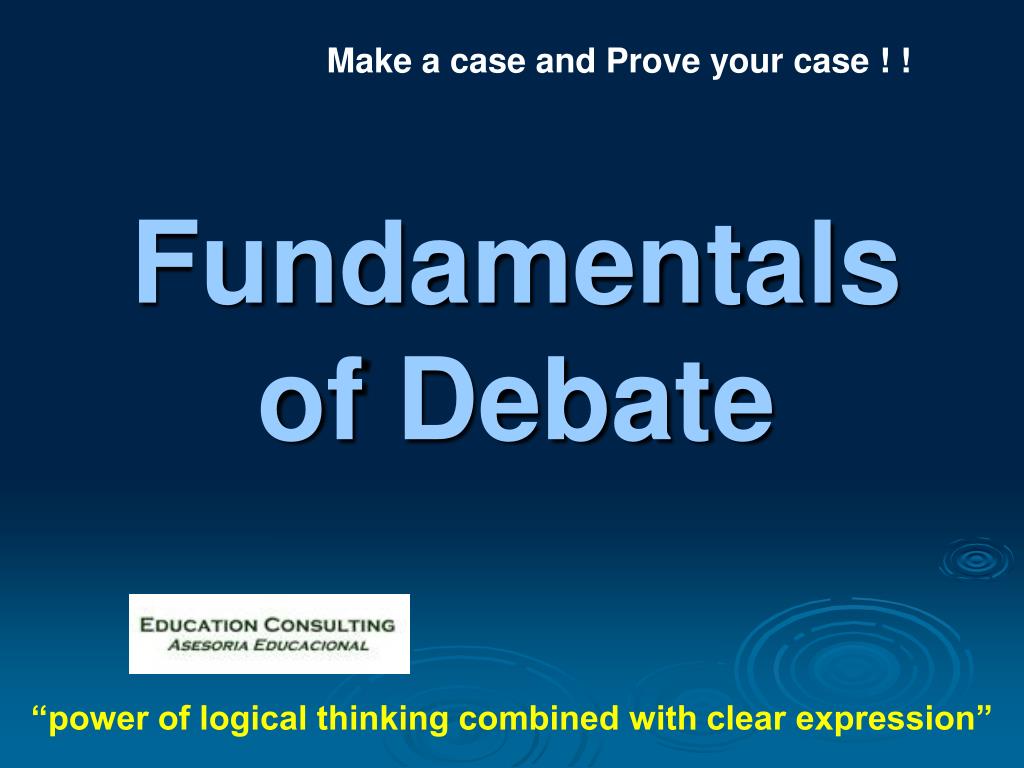 Make a case and Prove your case ! !

Fundamentals of Debate

EDUCATION CONSULTING
ASESORIA EDUCACIONAL

“power of logical thinking combined with clear expression”